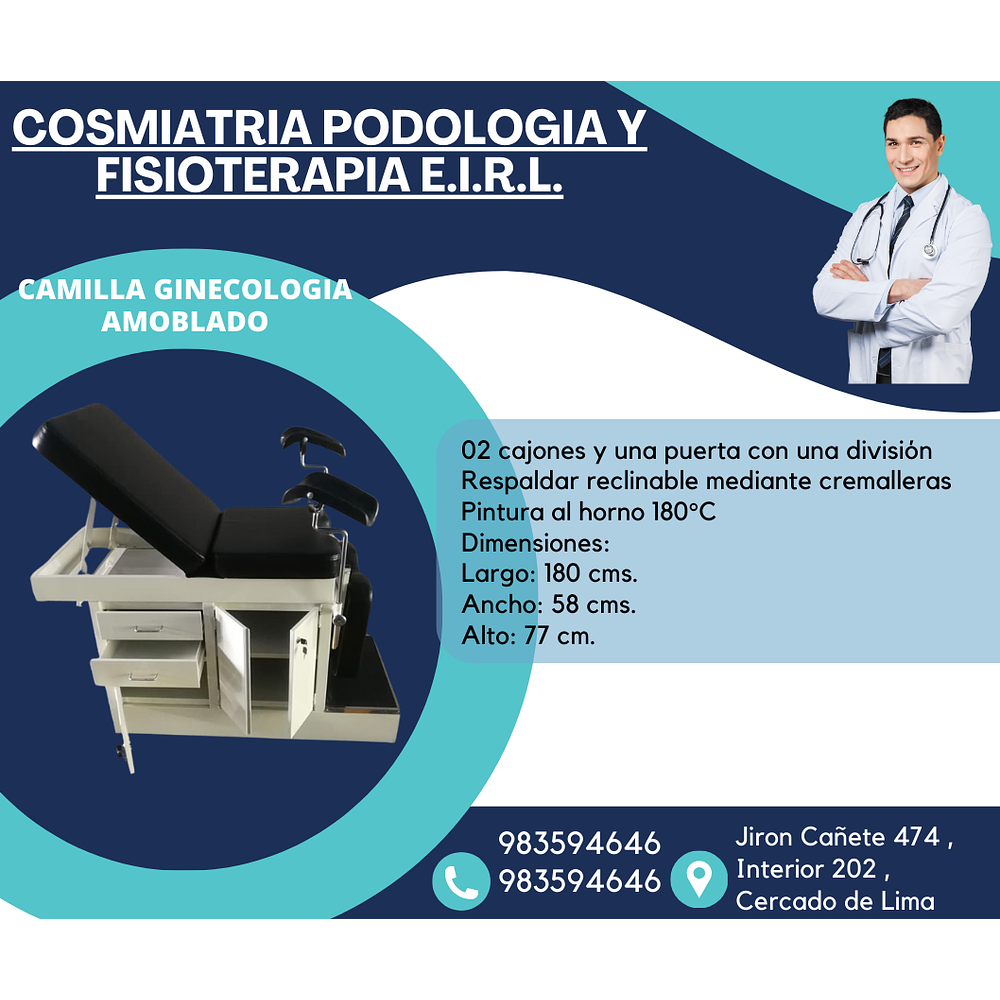 COSMIATRIA PODOLOGIA Y FISIOTERAPIA E.I.R.L.

CAMILLA GINECOLOGIA AMOBLADO

02 cajones y una puerta con una división
Respaldar reclinable mediante cremalleras
Pintura al horno 180°C
Dimensiones:
Largo: 180 cms.
Ancho: 58 cms.
Alto: 77 cm.

983594646
983594646

Jiron Cañete 474 , Interior 202 , Cercado de Lima